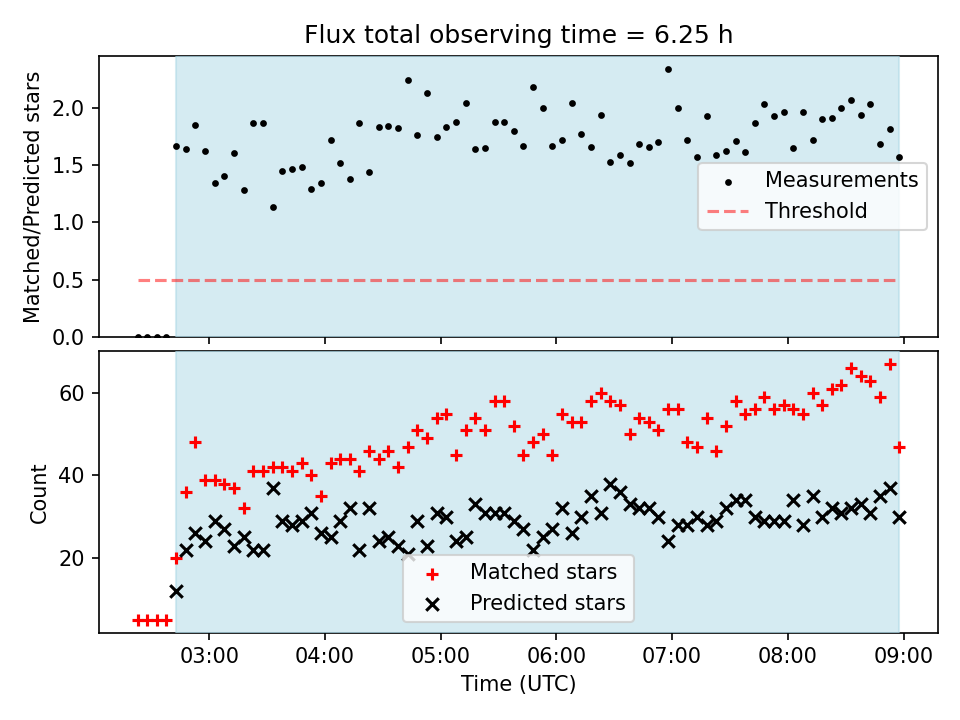 Flux total observing time = 6.25 h

Matched/Predicted stars

2.0
1.5
1.0
0.5
0.0

Measurements
Threshold

Count

60
40
20

Matched stars
Predicted stars

03:00
04:00
05:00
06:00
07:00
08:00
09:00

Time (UTC)